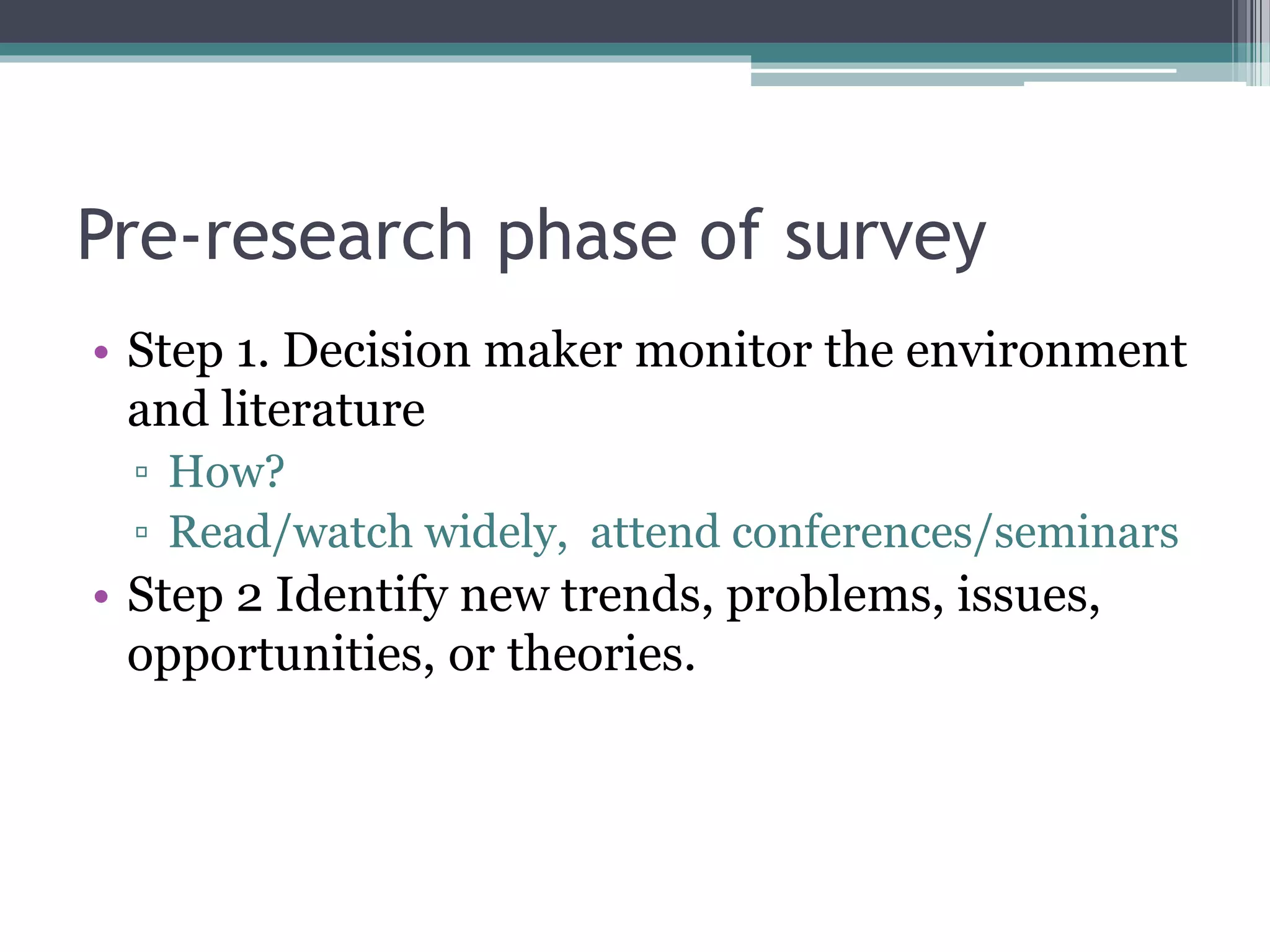 Pre-research phase of survey

• Step 1. Decision maker monitor the environment and literature
▫ How?
▫ Read/watch widely, attend conferences/seminars
• Step 2 Identify new trends, problems, issues, opportunities, or theories.